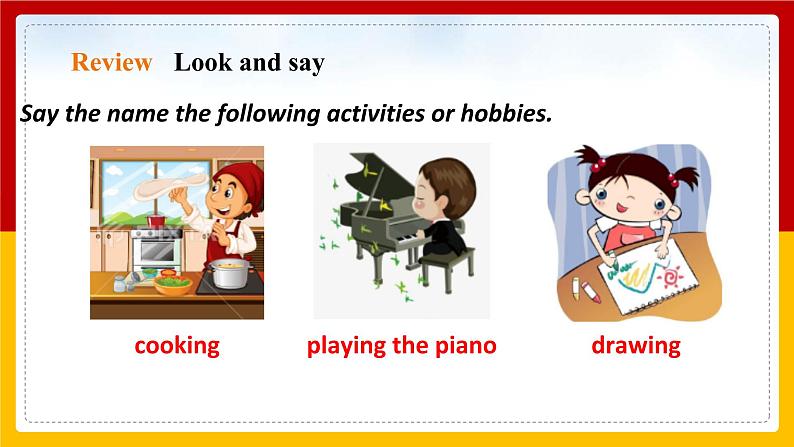 Review Look and say

Say the name the following activities or hobbies.

cooking

playing the piano

drawing